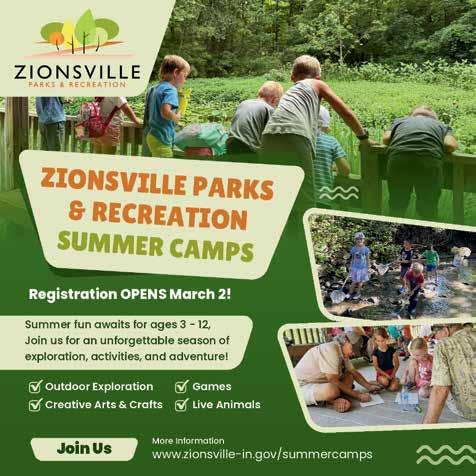 ZIONSVILLE
PARKS & RECREATION

ZIONSVILLE PARKS & RECREATION SUMMER CAMPS

Registration OPENS March 2!

Summer fun awaits for ages 3 - 12, Join us for an unforgettable season of exploration, activities, and adventure!

Outdoor Exploration
Creative Arts & Crafts
Games
Live Animals

Join Us

More Information
www.zionsville-in.gov/summercamps